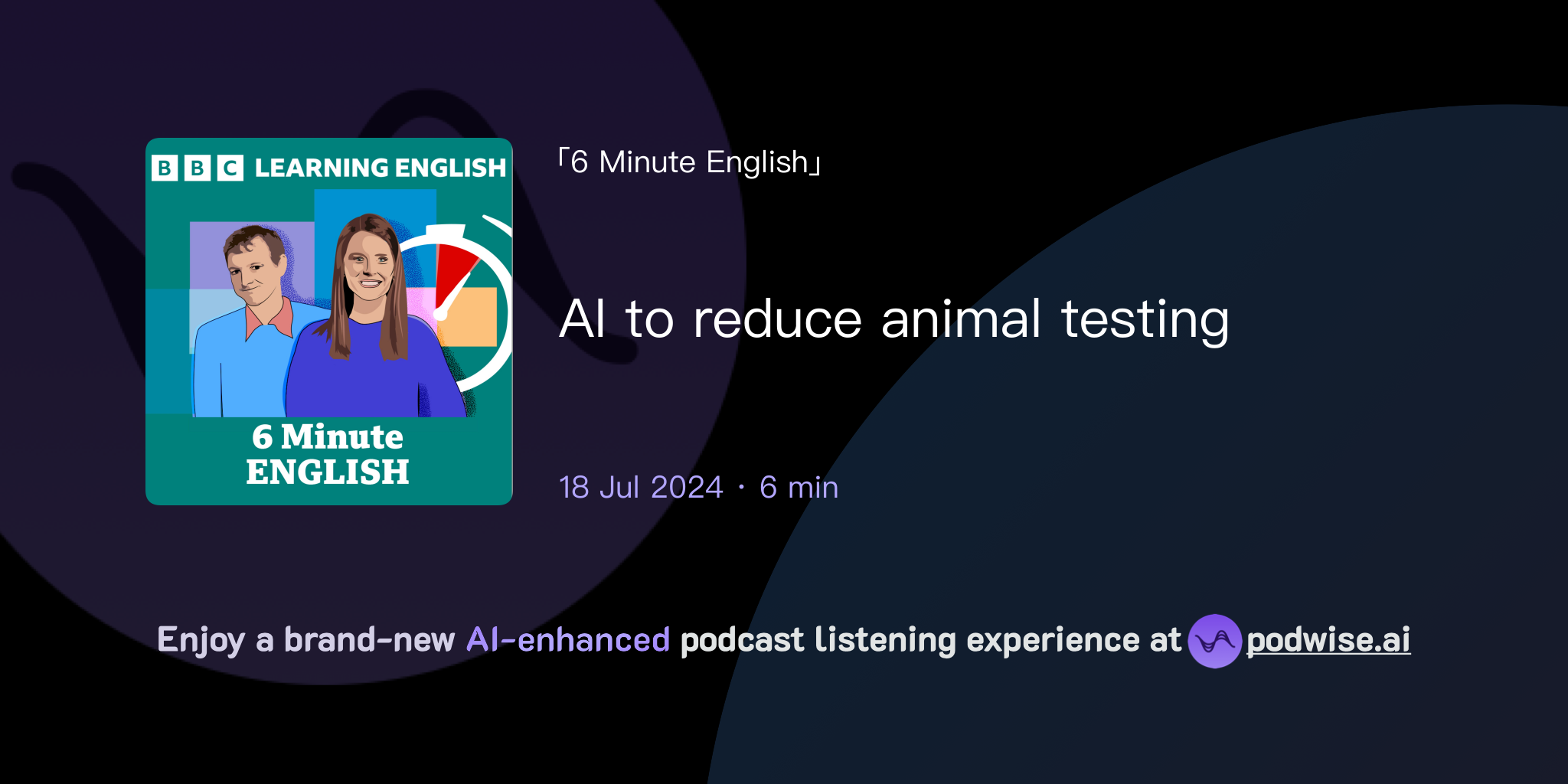 BBC LEARNING ENGLISH

6 Minute ENGLISH

「6 Minute English」

AI to reduce animal testing

18 Jul 2024 · 6 min

Enjoy a brand-new AI-enhanced podcast listening experience at podwise.ai